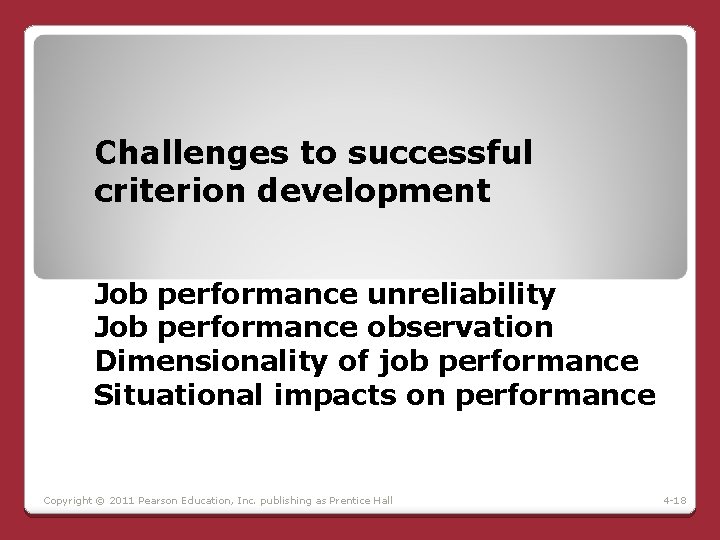 Challenges to successful criterion development

Job performance unreliability
Job performance observation
Dimensionality of job performance
Situational impacts on performance

Copyright © 2011 Pearson Education, Inc. publishing as Prentice Hall

4-18